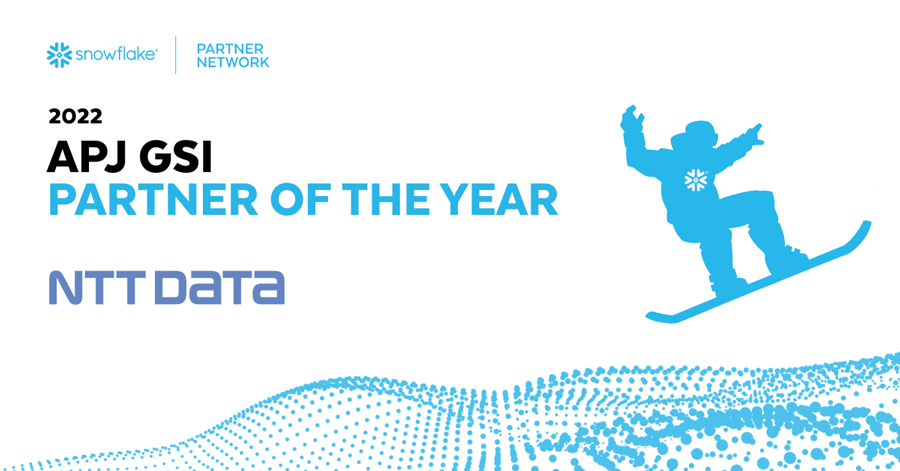 snowflake®
PARTNER NETWORK

2022
APJ GSI
PARTNER OF THE YEAR

NTT DATA